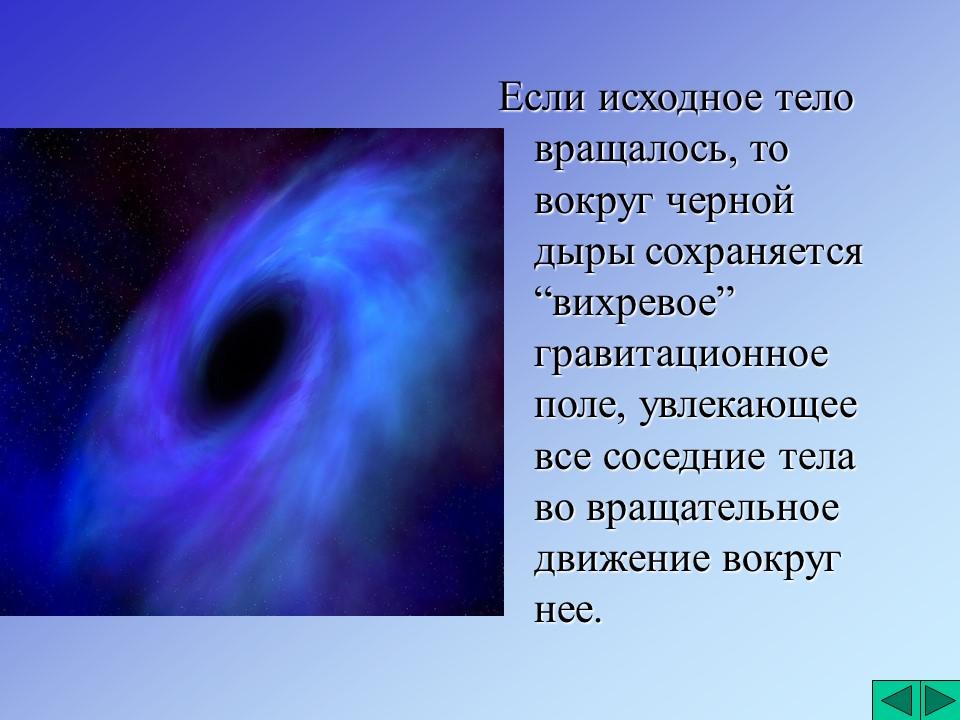 Если исходное тело вращалось, то вокруг черной дыры сохраняется “вихревое” гравитационное поле, увлекающее все соседние тела во вращательное движение вокруг нее.